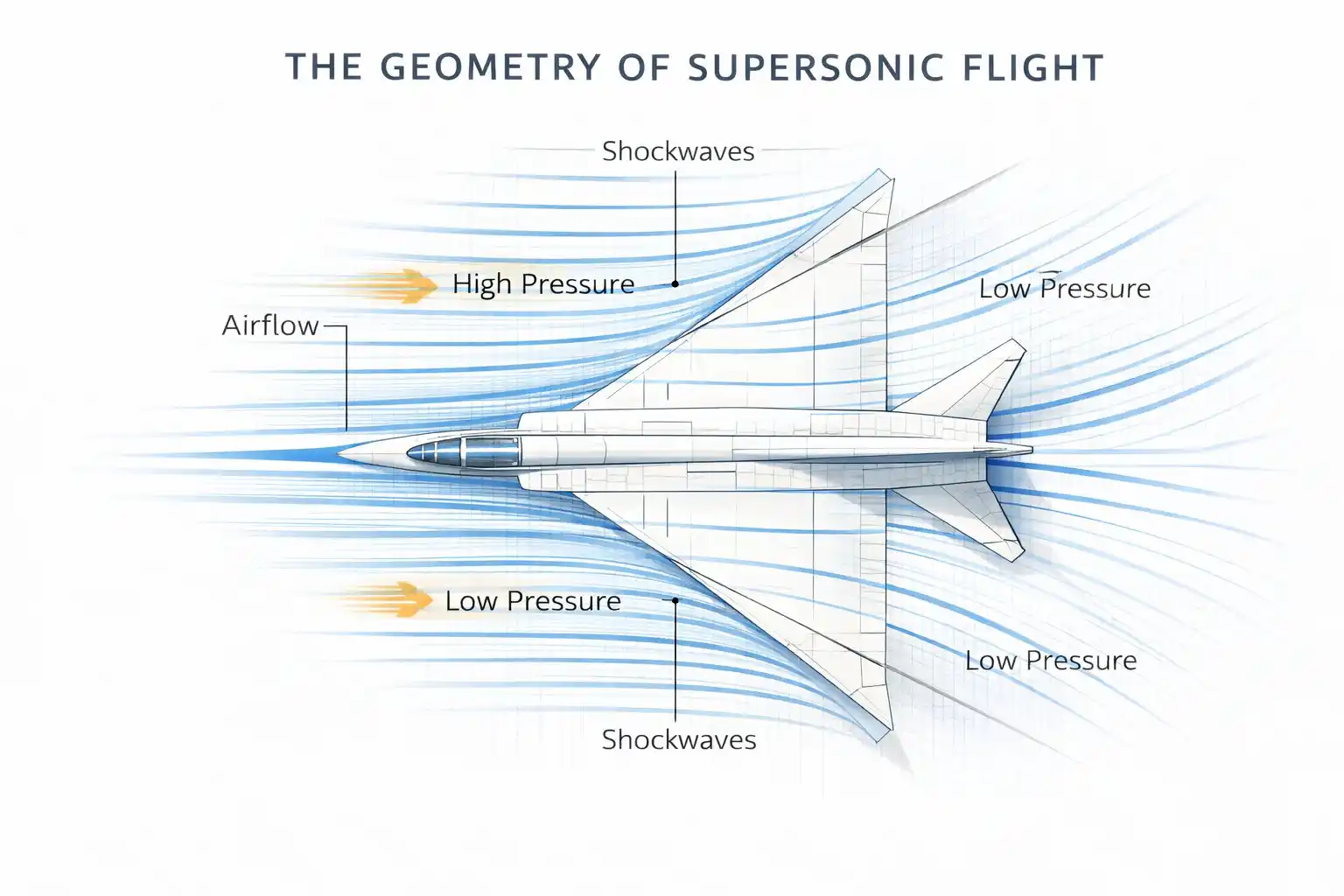 THE GEOMETRY OF SUPERSONIC FLIGHT

Shockwaves

High Pressure

Low Pressure

Airflow

Low Pressure

Low Pressure

Shockwaves